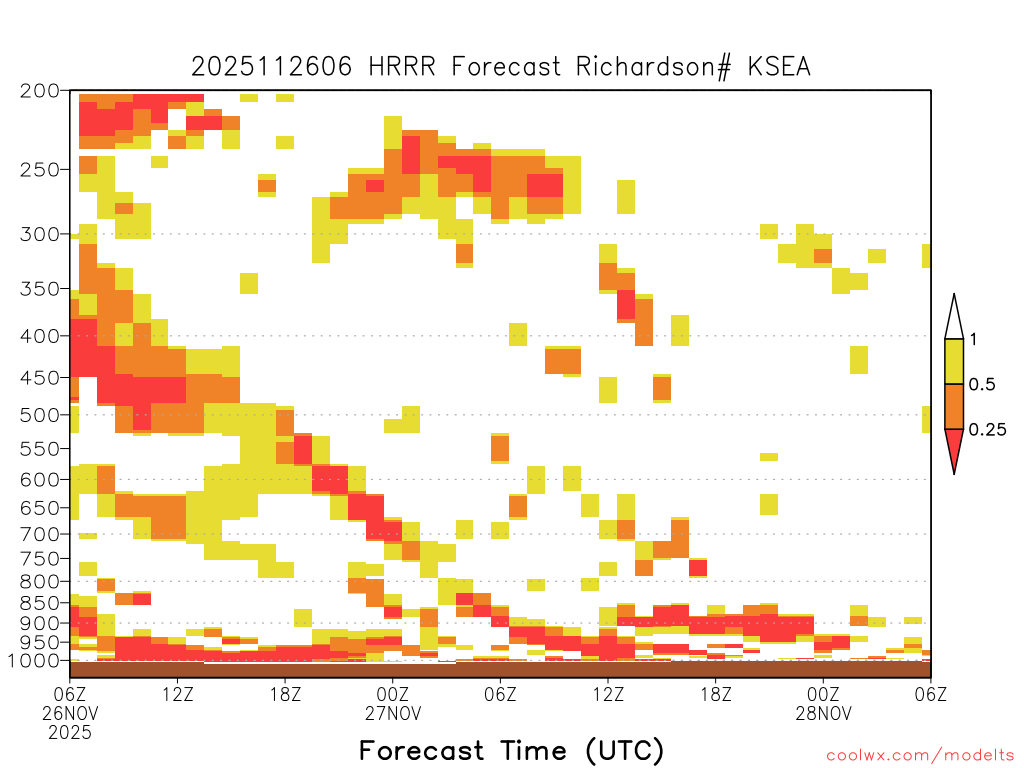 2025112606 HRRR Forecast Richardson# KSEA

200
250
300
350
400
450
500
550
600
650
700
750
800
850
900
950
1000

1
0.5
0.25

06Z 26NOV 2025
12Z
18Z
00Z 27NOV
06Z
12Z
18Z
00Z 28NOV
06Z

Forecast Time (UTC)

coolwx.com/modelts